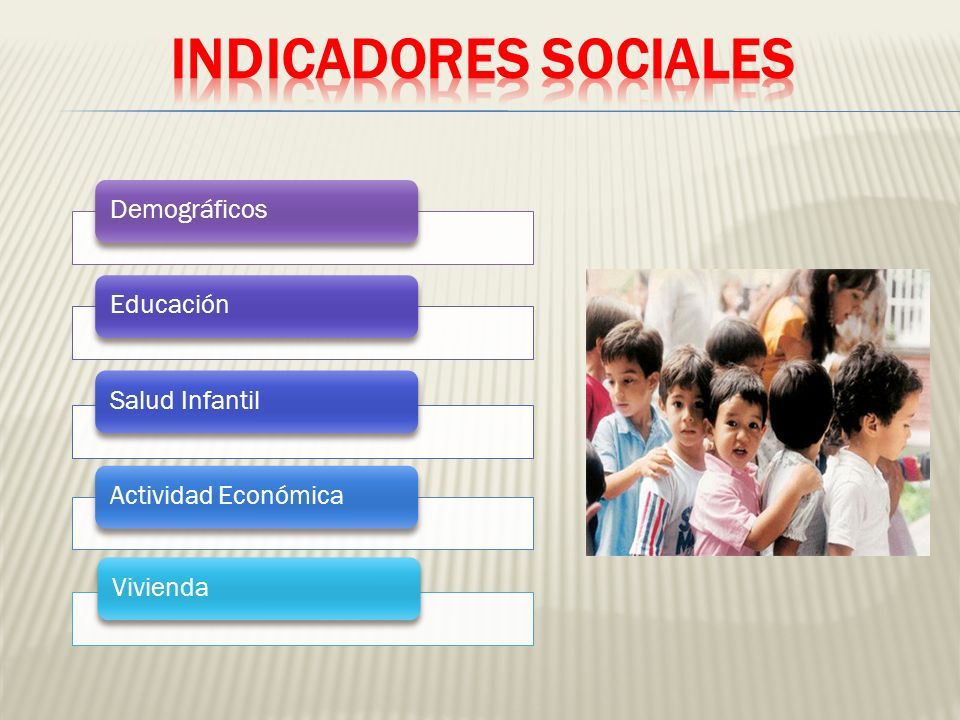 INDICADORES SOCIALES

Demográficos

Educación

Salud Infantil

Actividad Económica

Vivienda